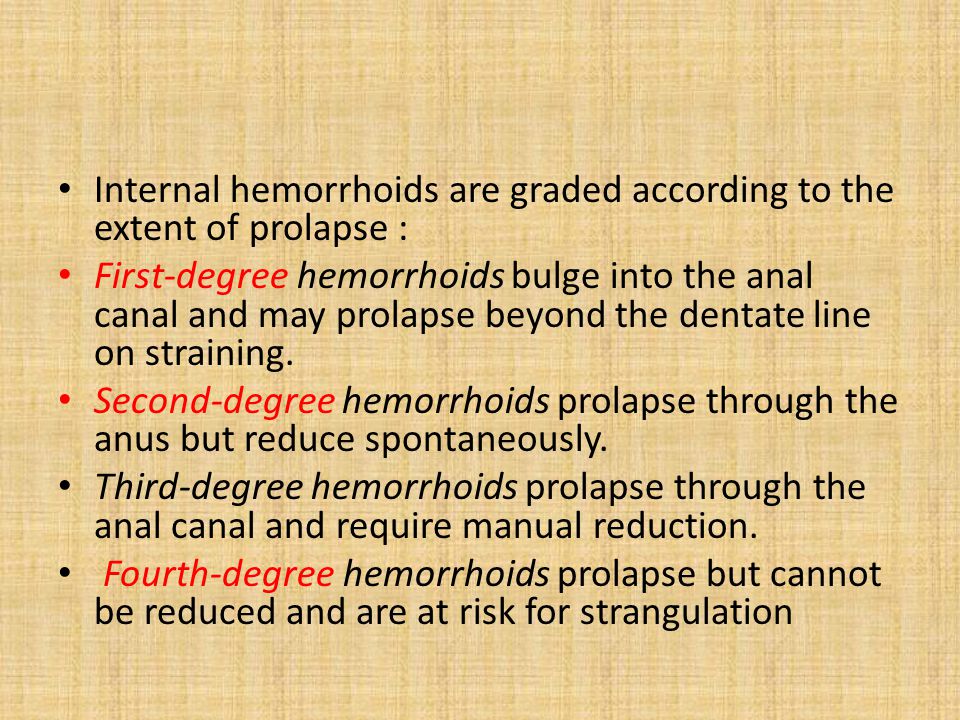 • Internal hemorrhoids are graded according to the extent of prolapse :
• First-degree hemorrhoids bulge into the anal canal and may prolapse beyond the dentate line on straining.
• Second-degree hemorrhoids prolapse through the anus but reduce spontaneously.
• Third-degree hemorrhoids prolapse through the anal canal and require manual reduction.
• Fourth-degree hemorrhoids prolapse but cannot be reduced and are at risk for strangulation